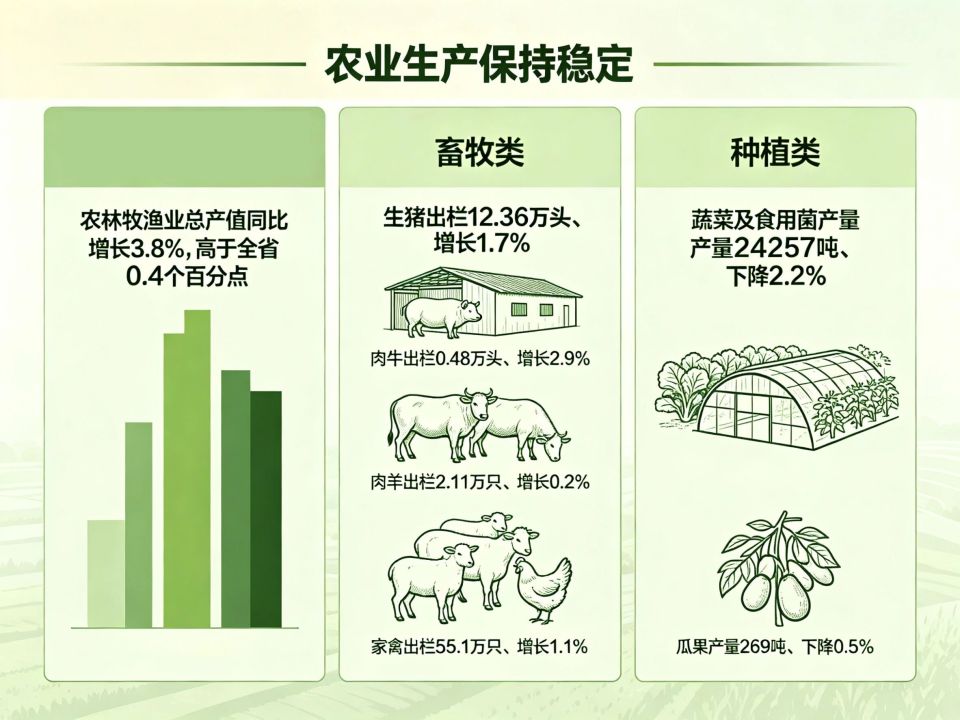 农业生产保持稳定

农林牧渔业总产值同比增长3.8%，高于全省0.4个百分点

畜牧类

生猪出栏12.36万头、增长1.7%

肉牛出栏0.48万头、增长2.9%

肉羊出栏2.11万只、增长0.2%

家禽出栏55.1万只、增长1.1%

种植类

蔬菜及食用菌产量产量24257吨、下降2.2%

瓜果产量269吨、下降0.5%